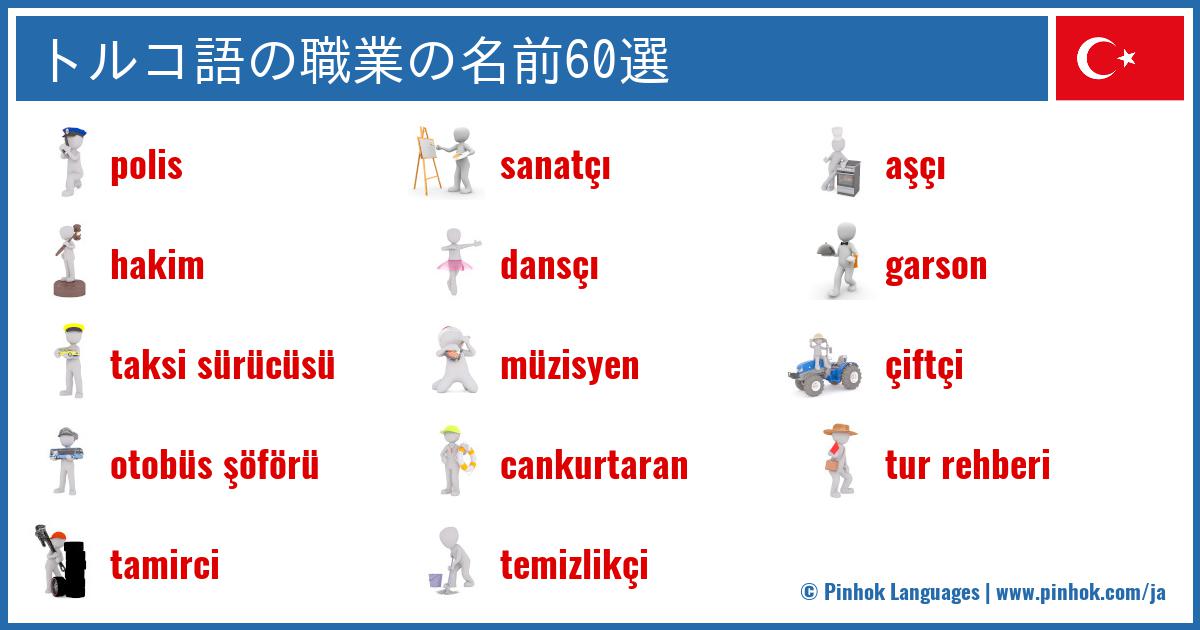 トルコ語の職業の名前60選

polis

hakim

taksi sürücüsü

otobüs şöförü

tamirci

sanatçı

dansçı

müzisyen

cankurtaran

temizlikçi

aşçı

garson

çiftçi

tur rehberi

© Pinhok Languages | www.pinhok.com/ja